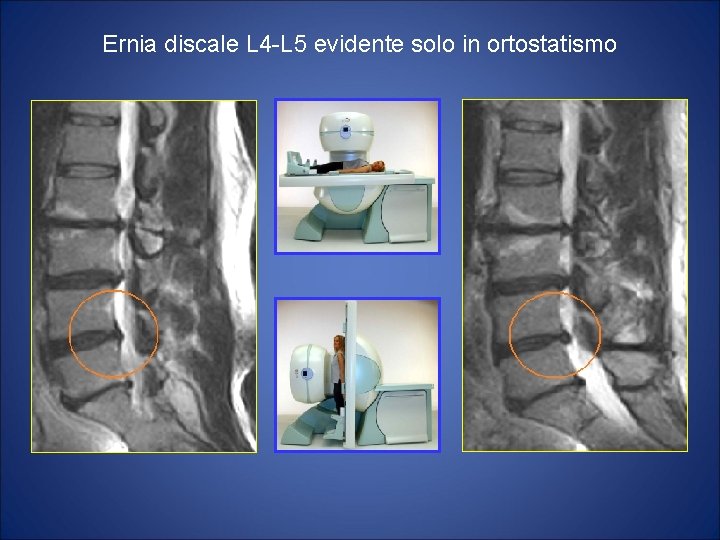 Ernia discale L4-L5 evidente solo in ortostatismo